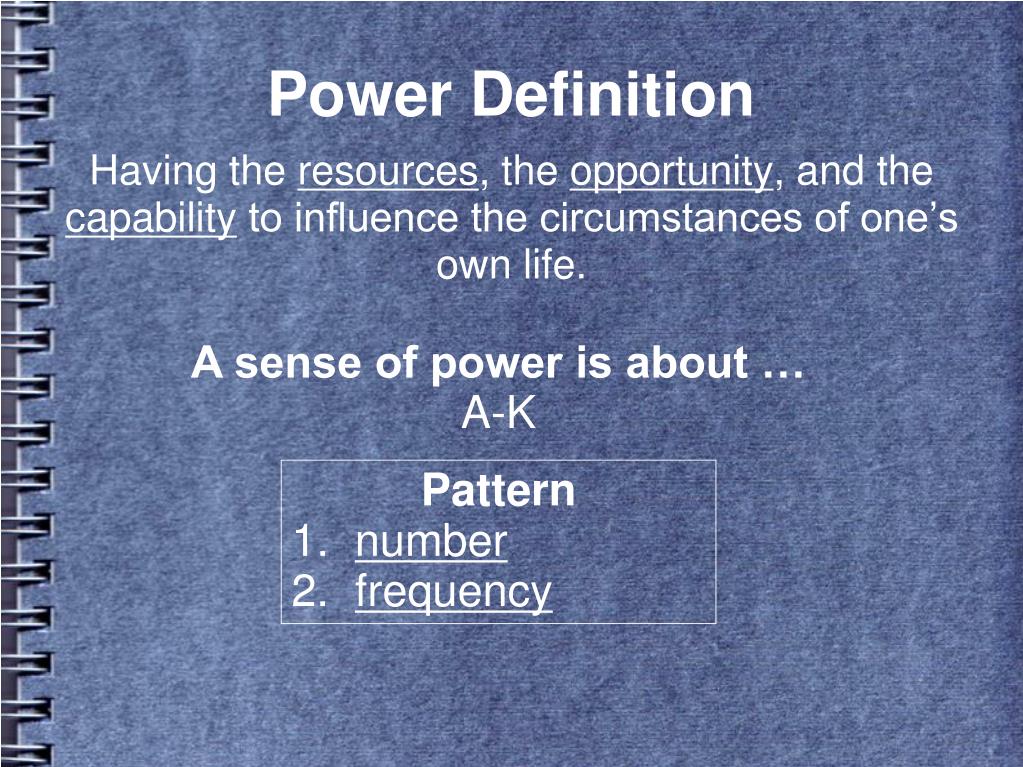 Power Definition

Having the resources, the opportunity, and the capability to influence the circumstances of one's own life.

A sense of power is about …
A-K

Pattern
1. number
2. frequency